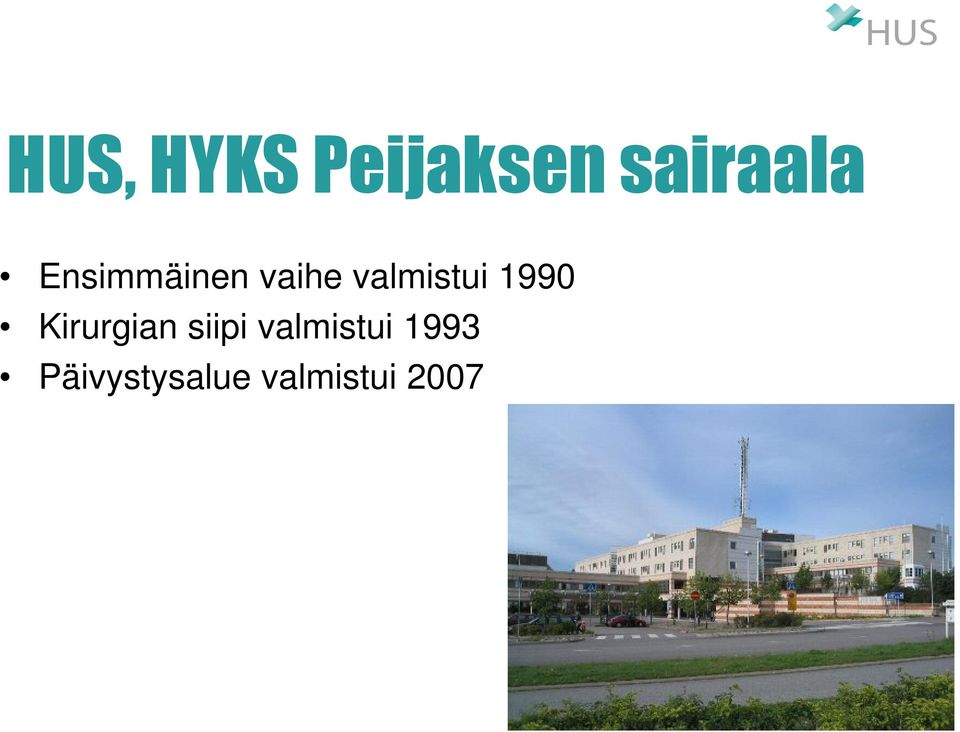 HUS

HUS, HYKS Peijaksen sairaala

• Ensimmäinen vaihe valmistui 1990
• Kirurgian siipi valmistui 1993
• Päivystysalue valmistui 2007